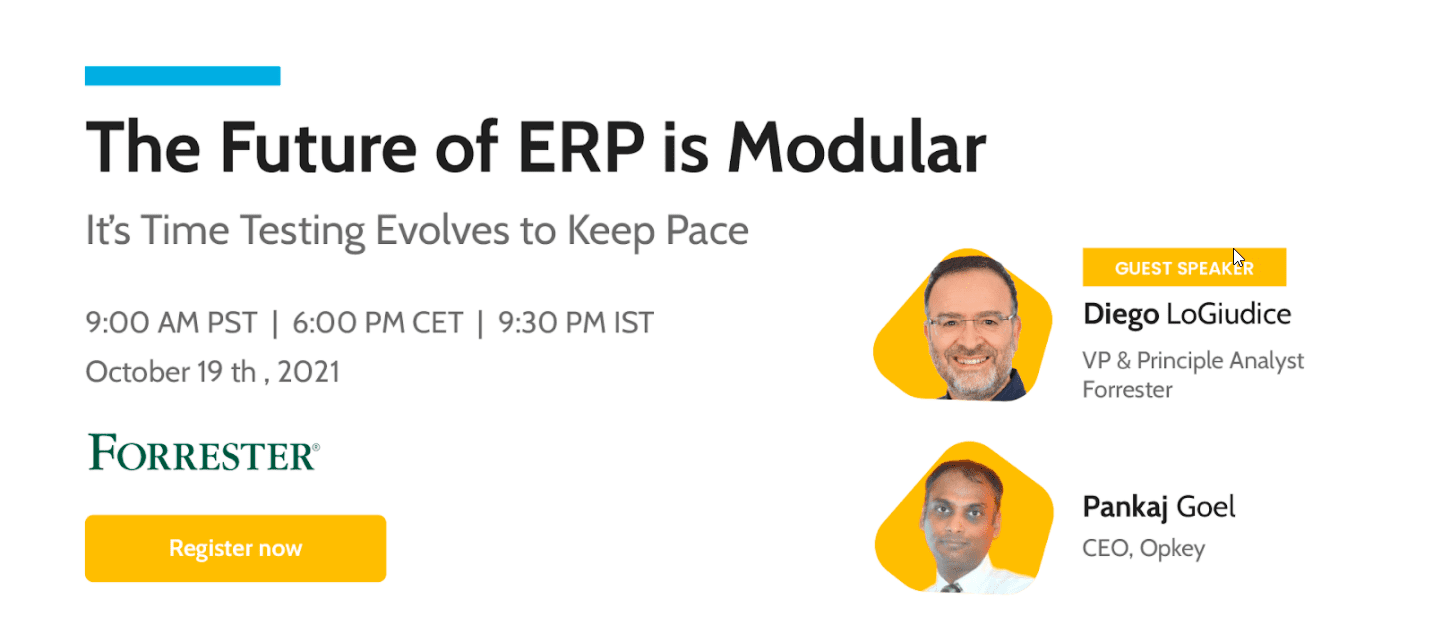 The Future of ERP is Modular

It's Time Testing Evolves to Keep Pace

9:00 AM PST | 6:00 PM CET | 9:30 PM IST
October 19 th , 2021

FORRESTER®

Register now

GUEST SPEAKER
Diego LoGiudice
VP & Principle Analyst
Forrester

Pankaj Goel
CEO, Opkey